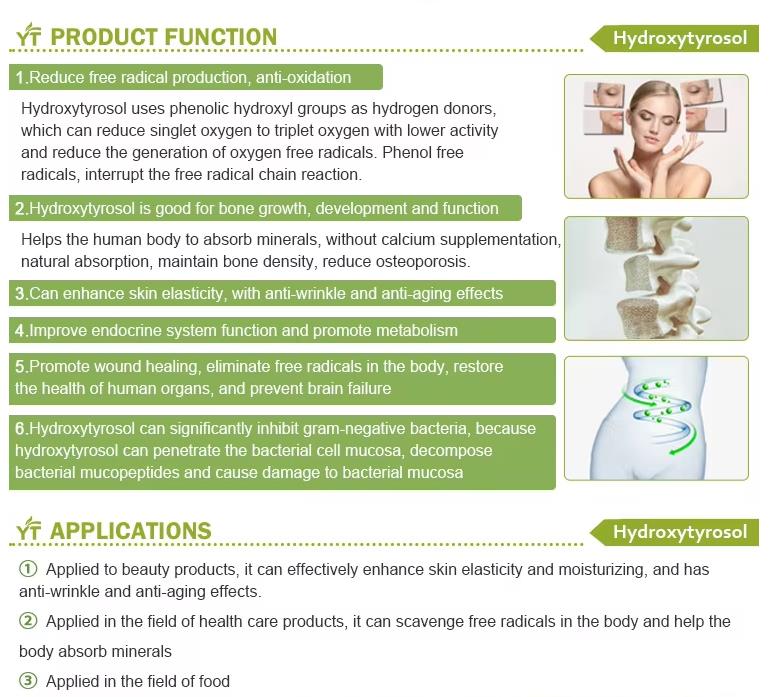 YT PRODUCT FUNCTION

Hydroxytyrosol

1.Reduce free radical production, anti-oxidation

Hydroxytyrosol uses phenolic hydroxyl groups as hydrogen donors, which can reduce singlet oxygen to triplet oxygen with lower activity and reduce the generation of oxygen free radicals. Phenol free radicals, interrupt the free radical chain reaction.

2.Hydroxytyrosol is good for bone growth, development and function

Helps the human body to absorb minerals, without calcium supplementation, natural absorption, maintain bone density, reduce osteoporosis.

3.Can enhance skin elasticity, with anti-wrinkle and anti-aging effects

4.Improve endocrine system function and promote metabolism

5.Promote wound healing, eliminate free radicals in the body, restore the health of human organs, and prevent brain failure

6.Hydroxytyrosol can significantly inhibit gram-negative bacteria, because hydroxytyrosol can penetrate the bacterial cell mucosa, decompose bacterial mucopeptides and cause damage to bacterial mucosa

YT APPLICATIONS

Hydroxytyrosol

① Applied to beauty products, it can effectively enhance skin elasticity and moisturizing, and has anti-wrinkle and anti-aging effects.

② Applied in the field of health care products, it can scavenge free radicals in the body and help the body absorb minerals

③ Applied in the field of food